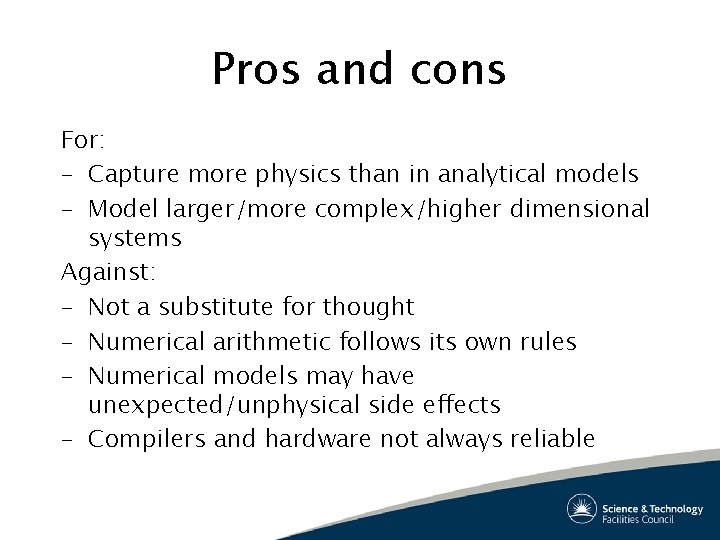 Pros and cons

For:
– Capture more physics than in analytical models
– Model larger/more complex/higher dimensional systems

Against:
– Not a substitute for thought
– Numerical arithmetic follows its own rules
– Numerical models may have unexpected/unphysical side effects
– Compilers and hardware not always reliable

Science & Technology Facilities Council